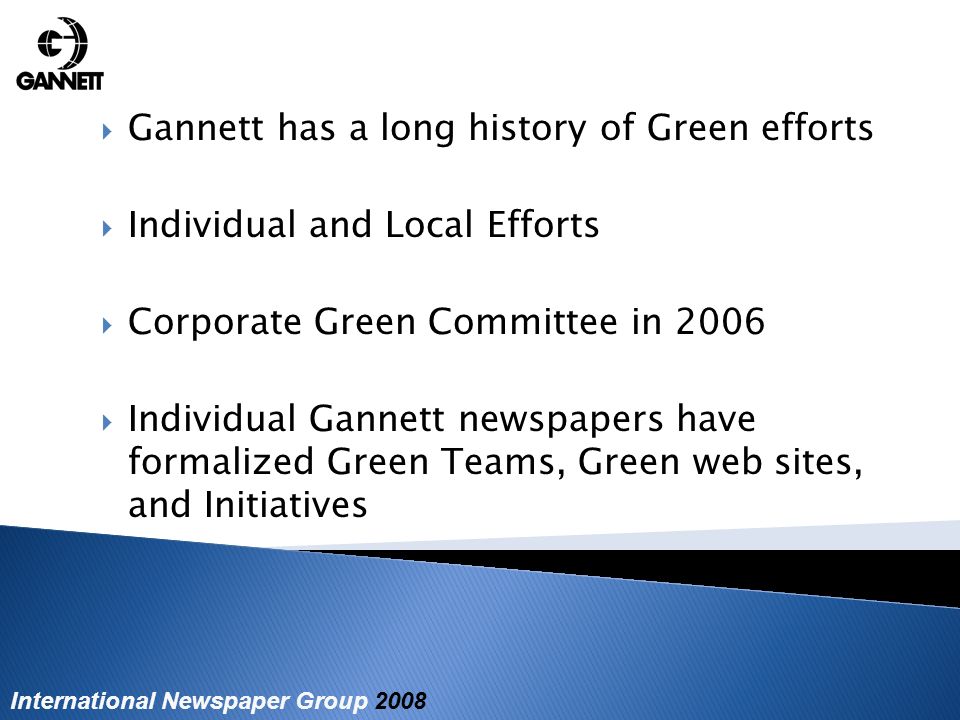 GANNETT

Gannett has a long history of Green efforts

Individual and Local Efforts

Corporate Green Committee in 2006

Individual Gannett newspapers have formalized Green Teams, Green web sites, and Initiatives

International Newspaper Group 2008